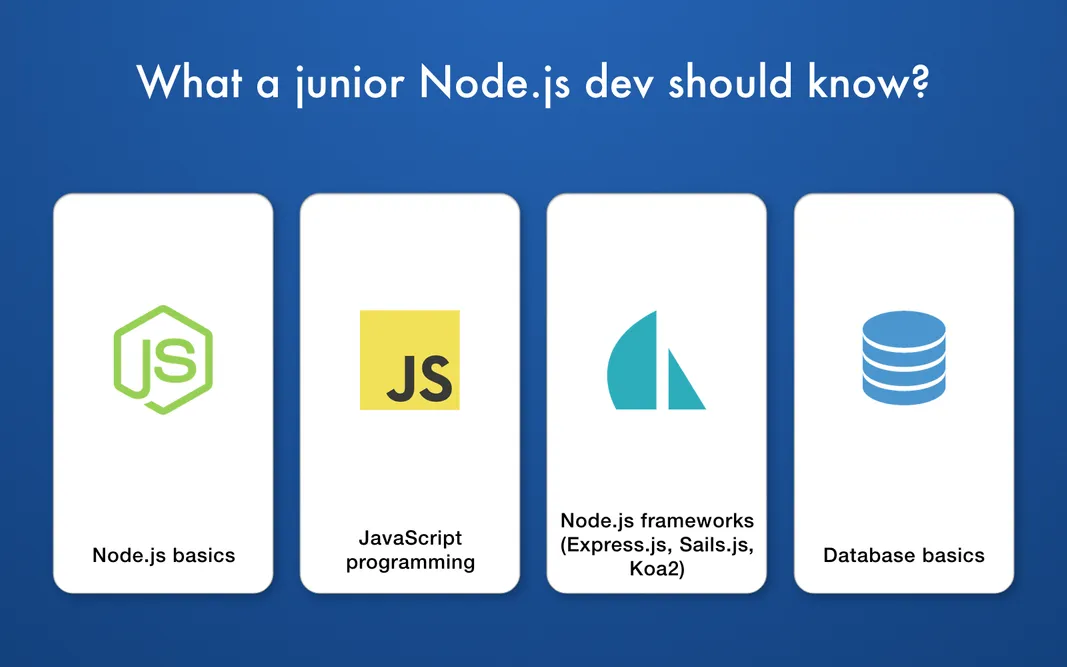 What a junior Node.js dev should know?

JS

Node.js basics

JS

JavaScript programming

Node.js frameworks (Express.js, Sails.js, Koa2)

Database basics